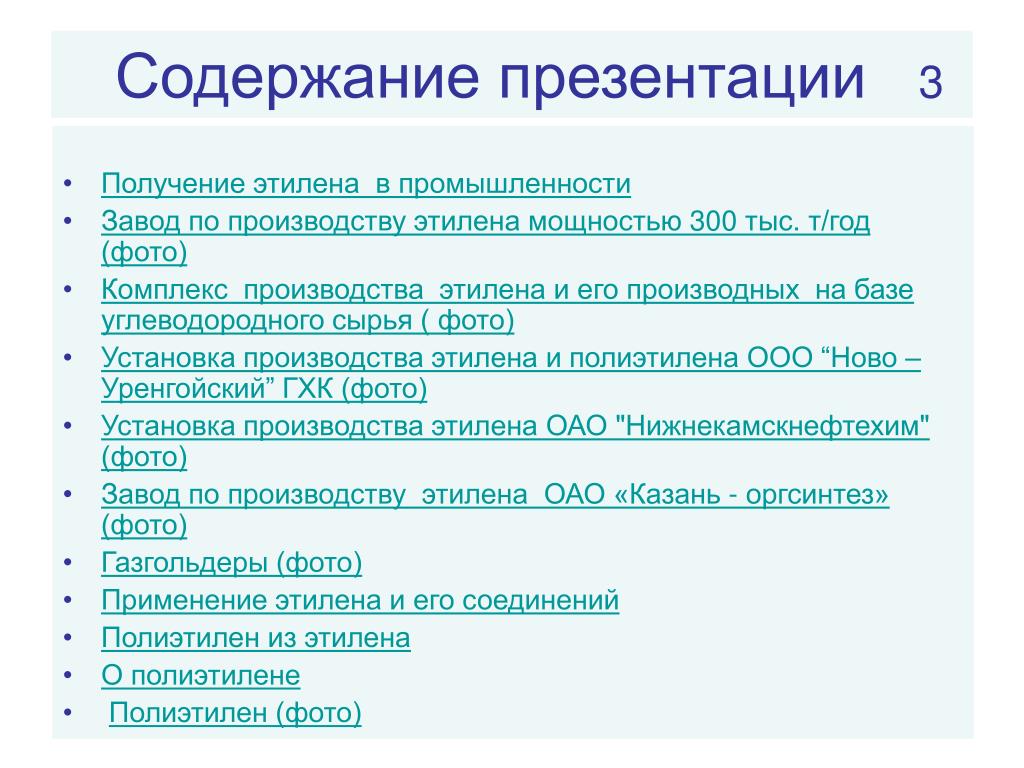 Содержание презентации 3

• Получение этилена в промышленности
• Завод по производству этилена мощностью 300 тыс. т/год (фото)
• Комплекс производства этилена и его производных на базе углеводородного сырья ( фото)
• Установка производства этилена и полиэтилена ООО “Ново – Уренгойский” ГХК (фото)
• Установка производства этилена ОАО "Нижнекамскнефтехим" (фото)
• Завод по производству этилена ОАО «Казань - оргсинтез» (фото)
• Газгольдеры (фото)
• Применение этилена и его соединений
• Полиэтилен из этилена
• О полиэтилене
• Полиэтилен (фото)